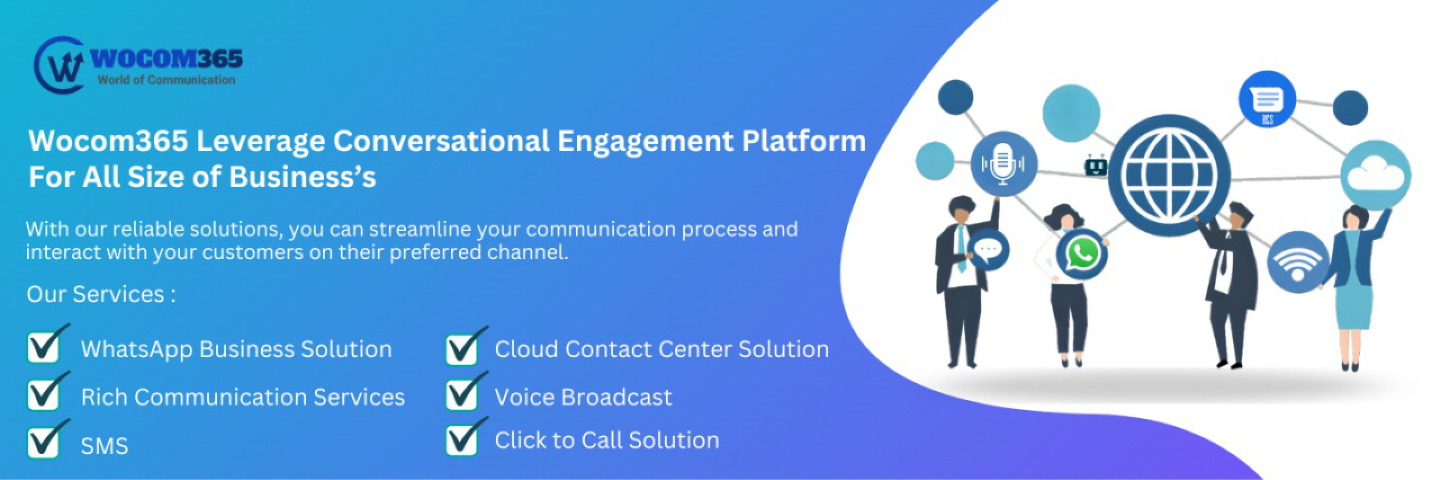 WOCOM365
World of Communication

Wocom365 Leverage Conversational Engagement Platform For All Size of Business's

With our reliable solutions, you can streamline your communication process and interact with your customers on their preferred channel.

Our Services :

WhatsApp Business Solution

Rich Communication Services

SMS

Cloud Contact Center Solution

Voice Broadcast

Click to Call Solution

RCS